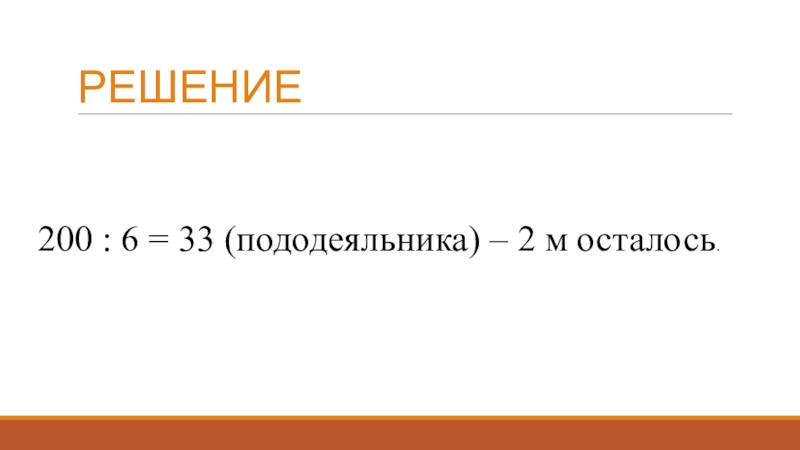 РЕШЕНИЕ

200 : 6 = 33 (пододеяльника) – 2 м осталось.